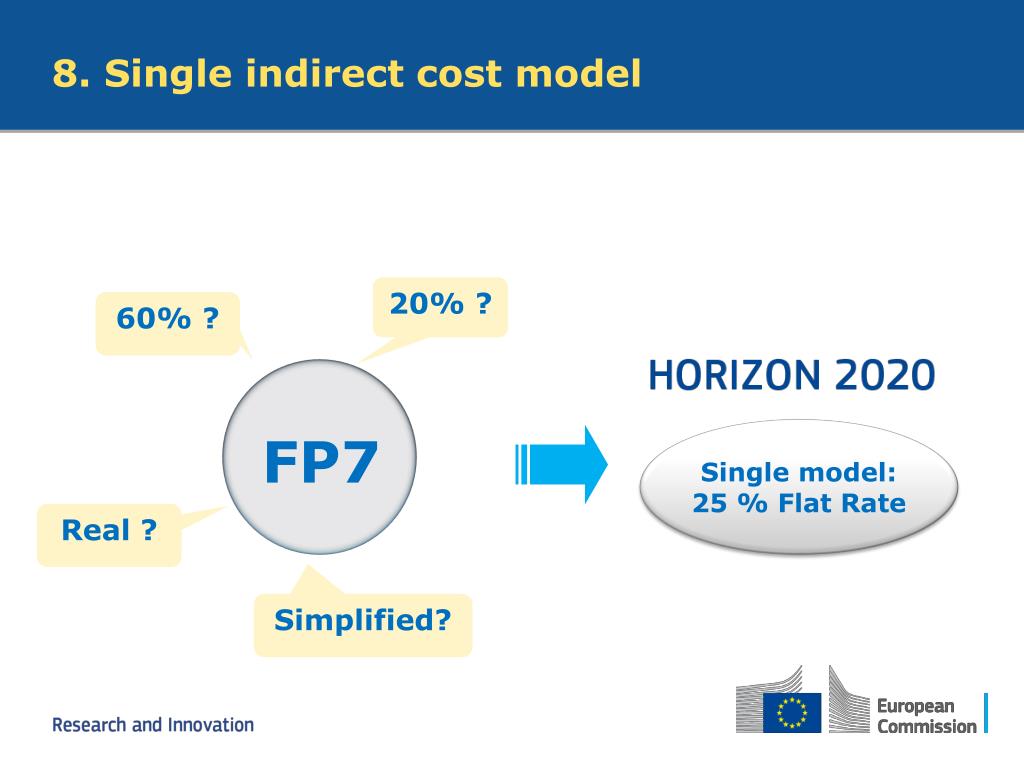 8. Single indirect cost model

60% ?

20% ?

FP7

Real ?

Simplified?

HORIZON 2020

Single model:
25 % Flat Rate

Research and Innovation

European Commission